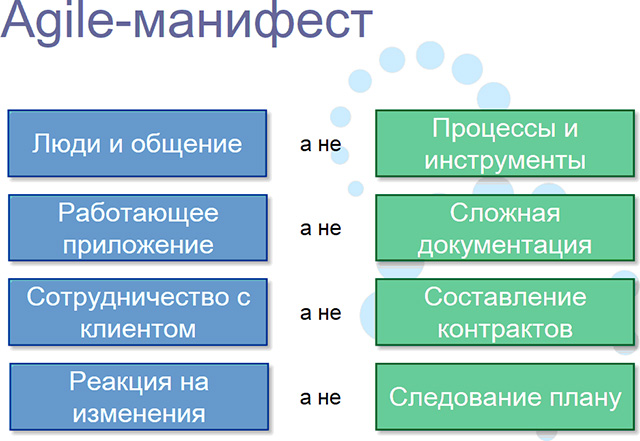 Agile-манифест

Люди и общение
а не
Процессы и инструменты

Работающее приложение
а не
Сложная документация

Сотрудничество с клиентом
а не
Составление контрактов

Реакция на изменения
а не
Следование плану